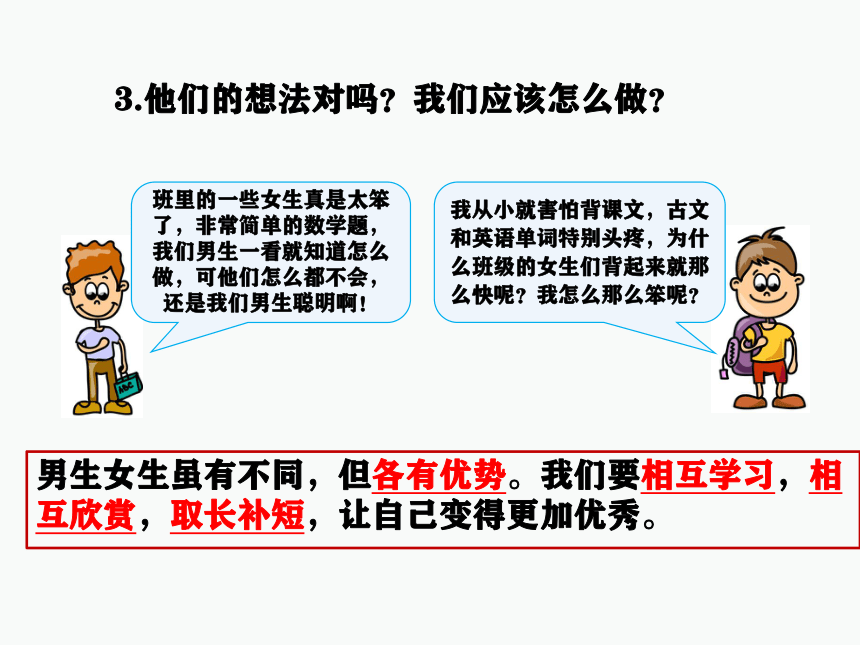 3.他们的想法对吗？我们应该怎么做？

班里的一些女生真是太笨了，非常简单的数学题，我们男生一看就知道怎么做，可他们怎么都不会，还是我们男生聪明啊！

ABC

我从小就害怕背课文，古文和英语单词特别头疼，为什么班级的女生们背起来就那么快呢？我怎么那么笨呢？

男生女生虽有不同，但各有优势。我们要相互学习，相互欣赏，取长补短，让自己变得更加优秀。